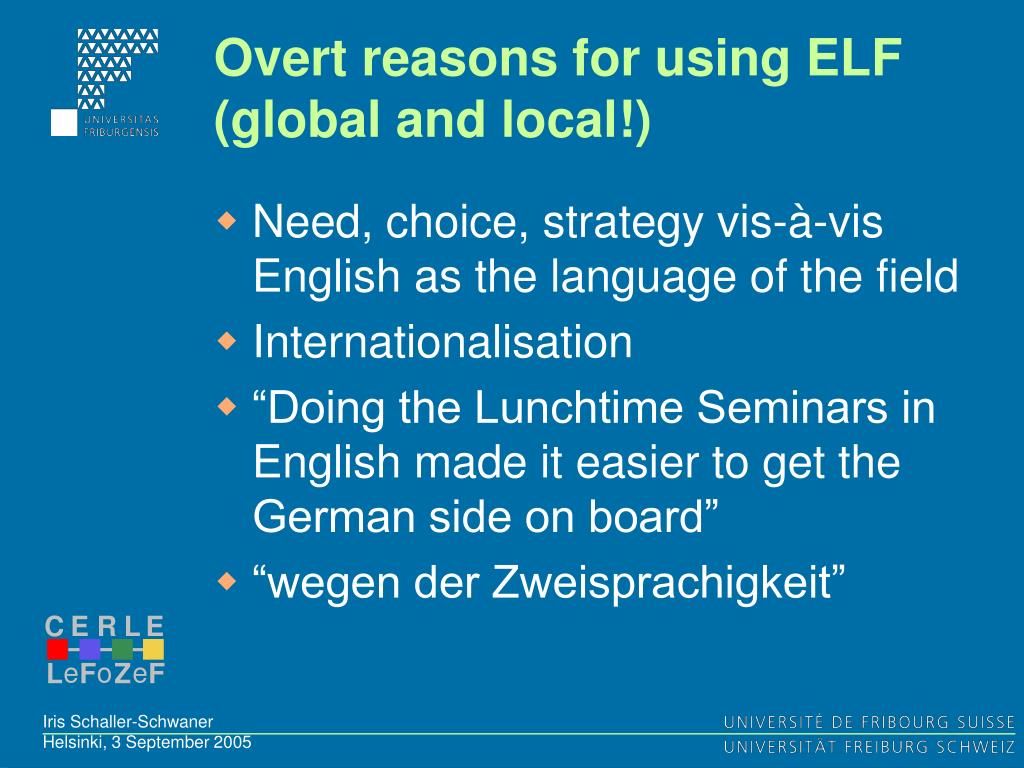 UNIVERSITAS FRIBURGENSIS

Overt reasons for using ELF (global and local!)

Need, choice, strategy vis-à-vis English as the language of the field

Internationalisation

“Doing the Lunchtime Seminars in English made it easier to get the German side on board”

“wegen der Zweisprachigkeit”

CERLE

LeFoZeF

Iris Schaller-Schwaner
Helsinki, 3 September 2005

UNIVERSITÉ DE FRIBOURG SUISSE
UNIVERSITÄT FREIBURG SCHWEIZ